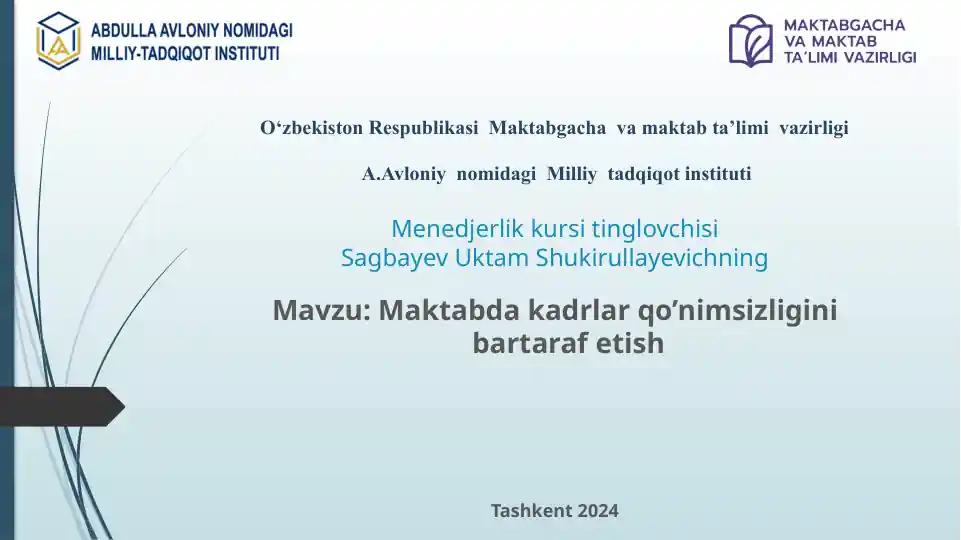 ABDULLA AVLONIY NOMIDAGI MILLIY-TADQIQOT INSTITUTI

MAKTABGACHA VA MAKTAB TA'LIMI VAZIRLIGI

O‘zbekiston Respublikasi Maktabgacha va maktab ta’limi vazirligi

A.Avloniy nomidagi Milliy tadqiqot instituti

Menedjerlik kursi tinglovchisi
Sagbayev Uktam Shukirullayevichning

Mavzu: Maktabda kadrlar qo’nimsizligini bartaraf etish

Tashkent 2024